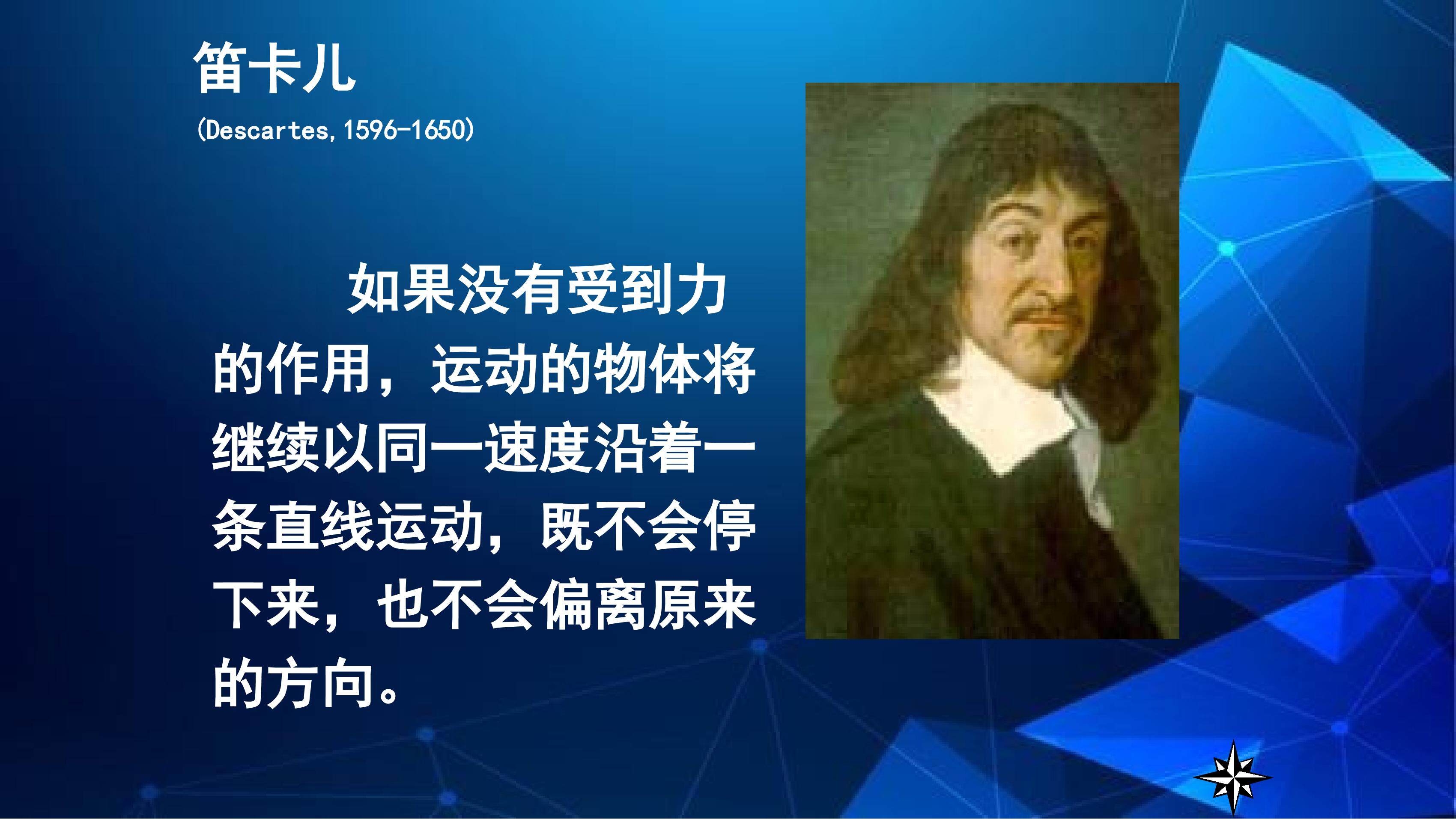 笛卡儿

(Descartes, 1596-1650)

如果没有受到力的作用，运动的物体将继续以同一速度沿着一条直线运动，既不会停下来，也不会偏离原来的方向。